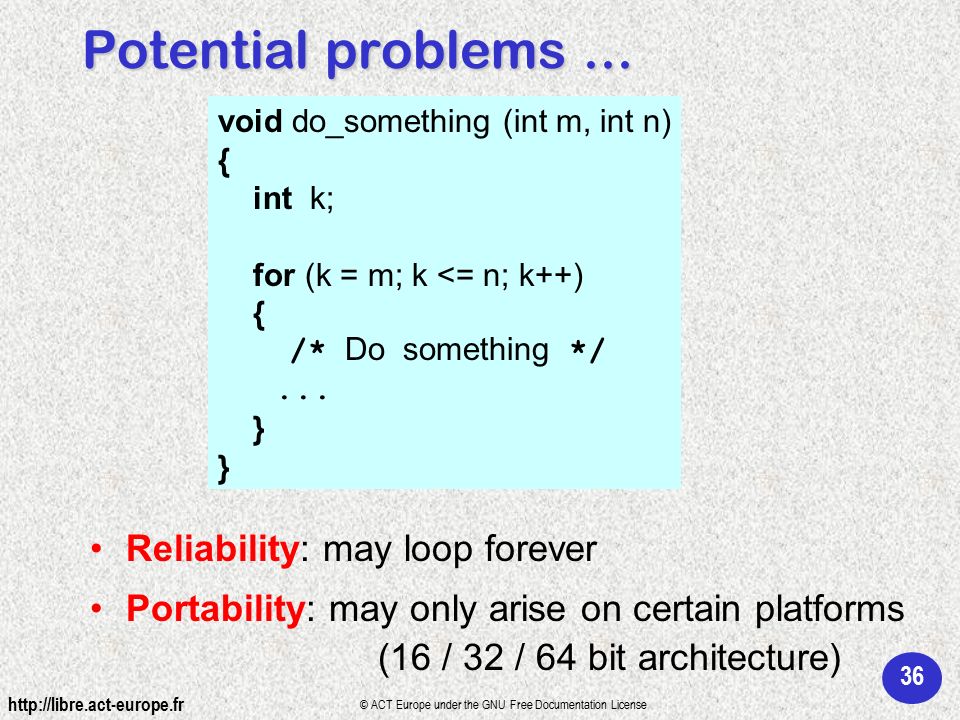 Potential problems …

void do_something (int m, int n)
{
int k;

for (k = m; k <= n; k++)
{
/* Do something */
. . .
}
}

• Reliability: may loop forever
• Portability: may only arise on certain platforms (16 / 32 / 64 bit architecture)

36

http://libre.act-europe.fr

© ACT Europe under the GNU Free Documentation License